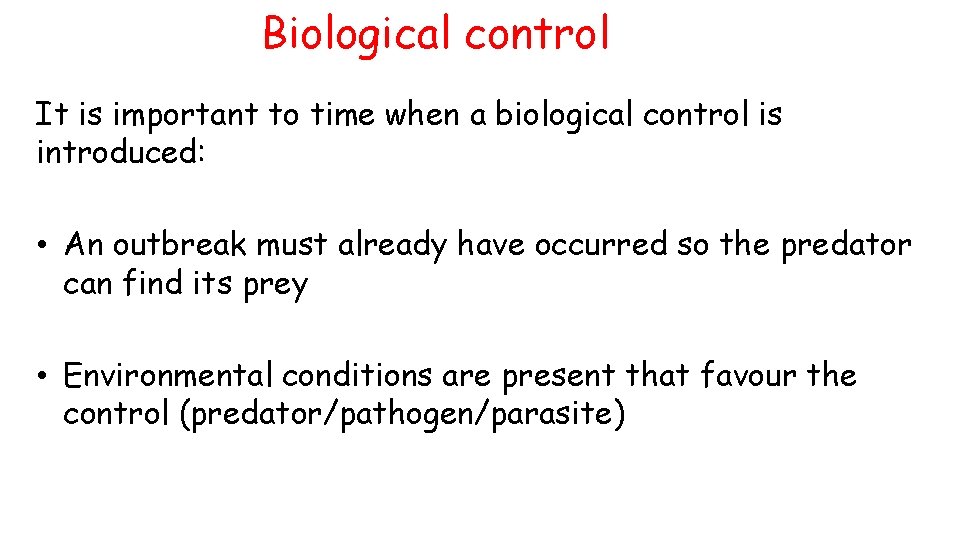 Biological control

It is important to time when a biological control is introduced:

• An outbreak must already have occurred so the predator can find its prey

• Environmental conditions are present that favour the control (predator/pathogen/parasite)